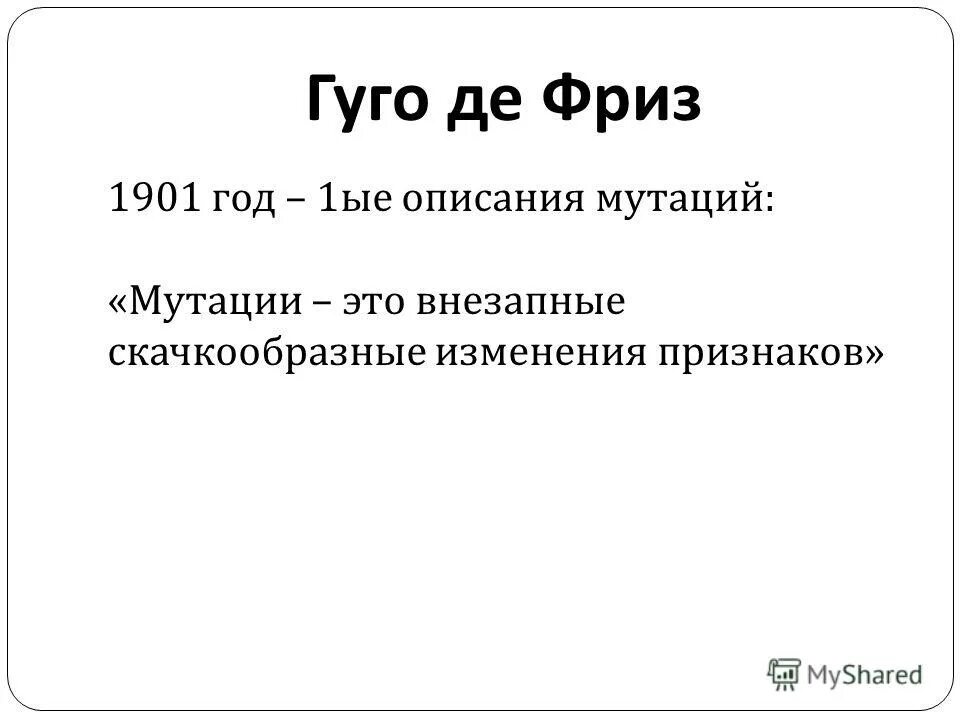 Гуго де Фриз

1901 год – 1ые описания мутаций:

«Мутации – это внезапные скачкообразные изменения признаков»

MyShared